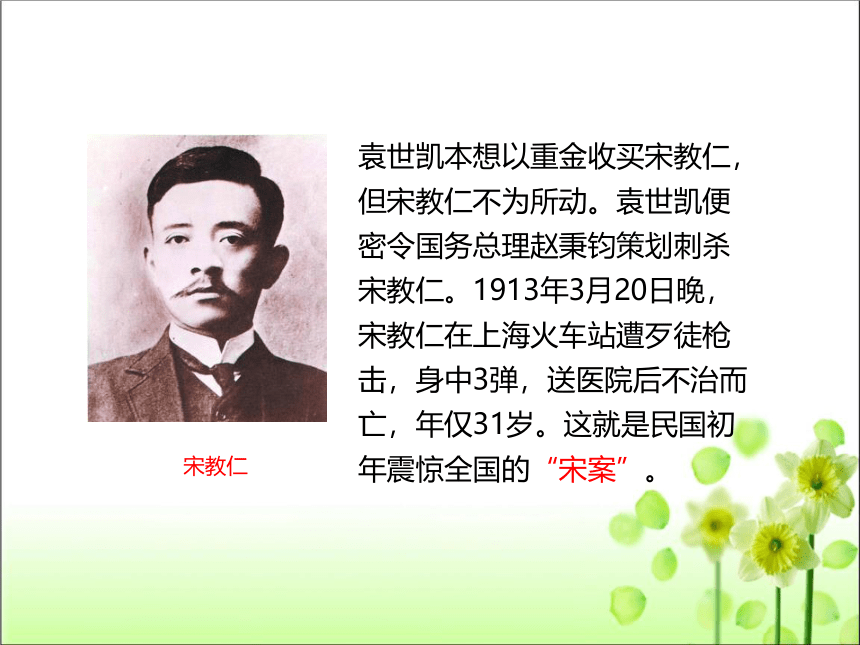 宋教仁

袁世凯本想以重金收买宋教仁，但宋教仁不为所动。袁世凯便密令国务总理赵秉钧策划刺杀宋教仁。1913年3月20日晚，宋教仁在上海火车站遭歹徒枪击，身中3弹，送医院后不治而亡，年仅31岁。这就是民国初年震惊全国的“宋案”。